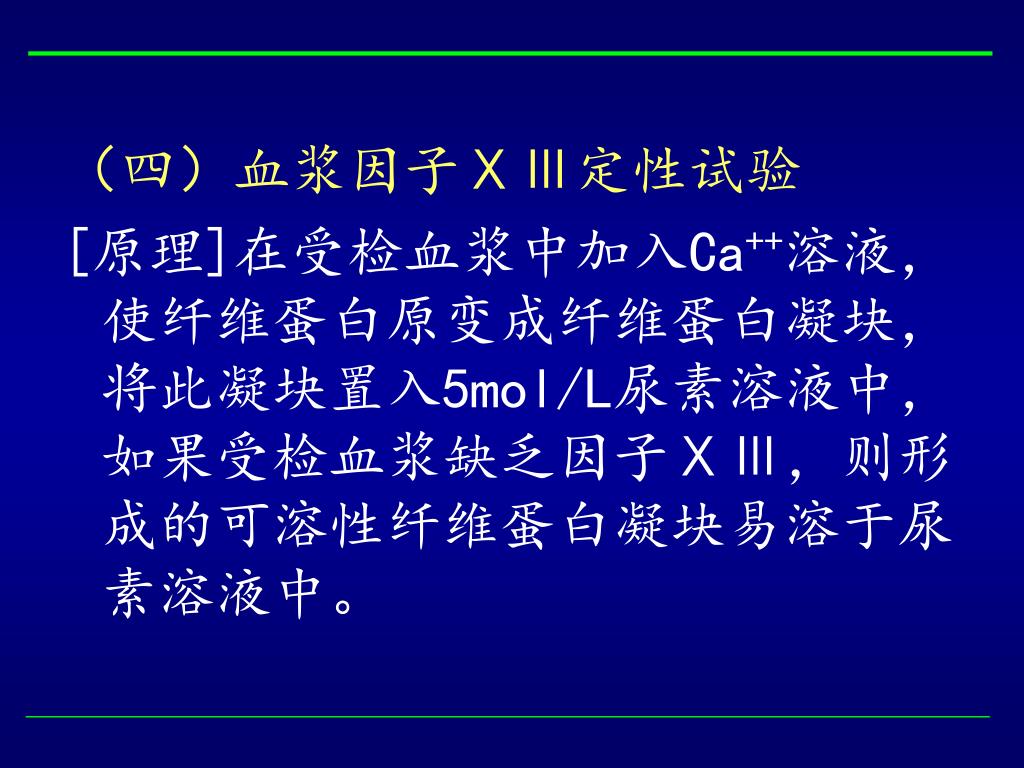 （四）血浆因子ＸⅢ定性试验

[原理]在受检血浆中加入$Ca^{++}$溶液，使纤维蛋白原变成纤维蛋白凝块，将此凝块置入5mol/L尿素溶液中，如果受检血浆缺乏因子ＸⅢ，则形成的可溶性纤维蛋白凝块易溶于尿素溶液中。